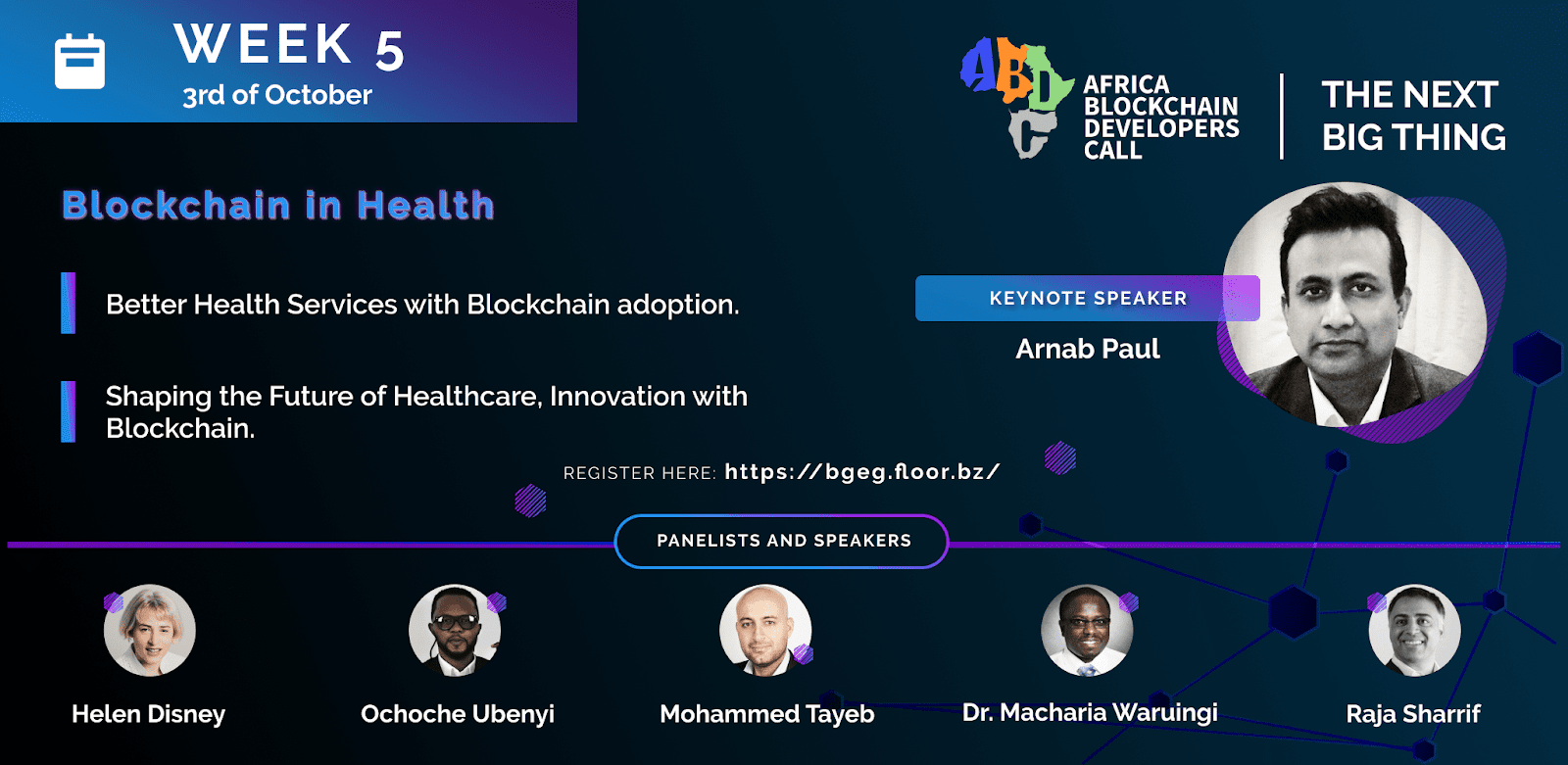 WEEK 5
3rd of October

ABDC AFRICA BLOCKCHAIN DEVELOPERS CALL

THE NEXT BIG THING

Blockchain in Health

Better Health Services with Blockchain adoption.

Shaping the Future of Healthcare, Innovation with Blockchain.

KEYNOTE SPEAKER
Arnab Paul

REGISTER HERE: https://bgeg.floor.bz/

PANELISTS AND SPEAKERS

Helen Disney

Ochoche Ubenyi

Mohammed Tayeb

Dr. Macharia Waruingi

Raja Sharrif